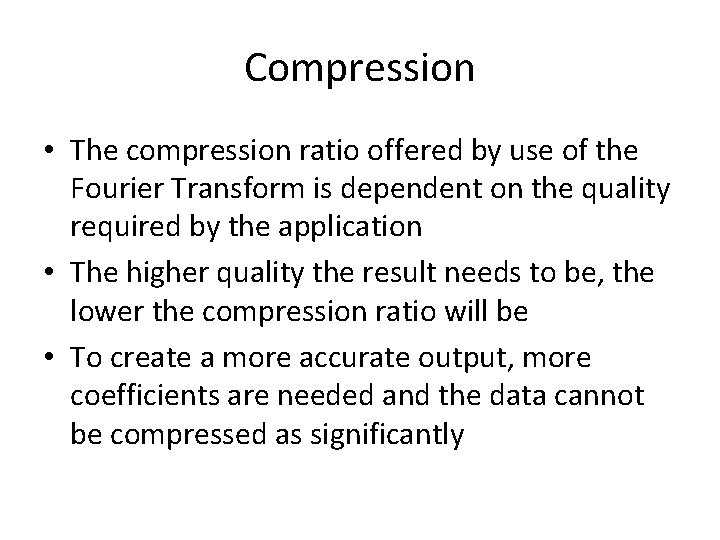 Compression

• The compression ratio offered by use of the Fourier Transform is dependent on the quality required by the application
• The higher quality the result needs to be, the lower the compression ratio will be
• To create a more accurate output, more coefficients are needed and the data cannot be compressed as significantly